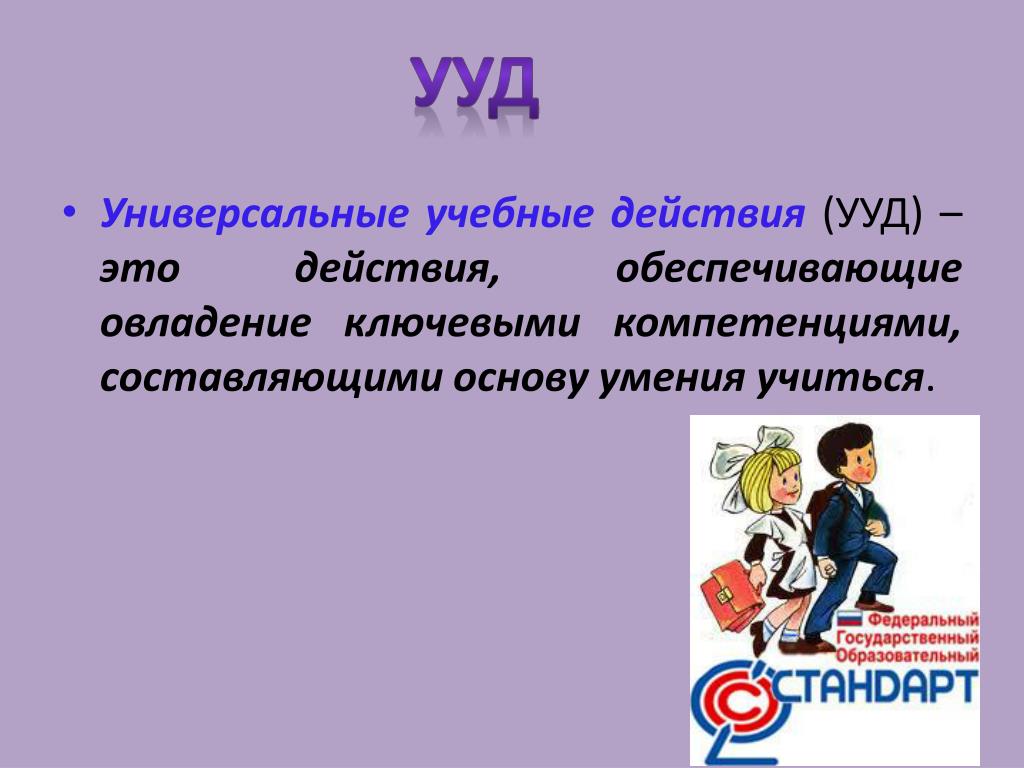 УУД

• Универсальные учебные действия (УУД) – это действия, обеспечивающие овладение ключевыми компетенциями, составляющими основу умения учиться.

Федеральный
Государственный
Образовательный
СТАНДАРТ